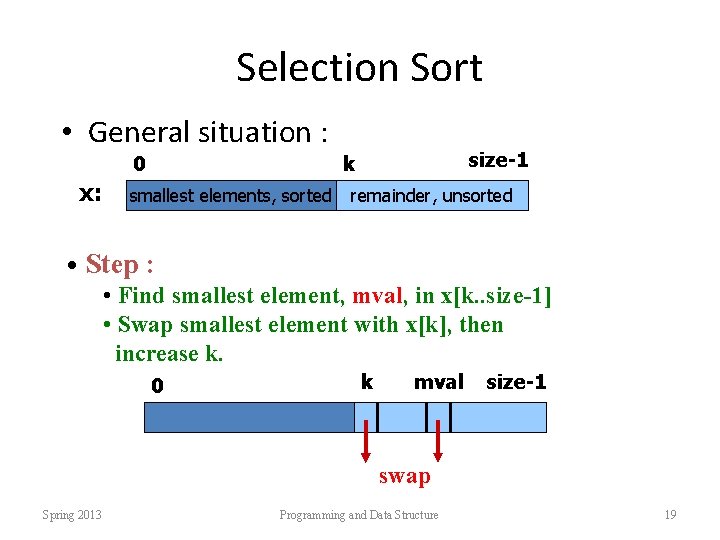 Selection Sort

• General situation :

0 k size-1

x: smallest elements, sorted remainder, unsorted

• Step :

• Find smallest element, mval, in x[k..size-1]

• Swap smallest element with x[k], then increase k.

0 k mval size-1

swap

Spring 2013 Programming and Data Structure 19